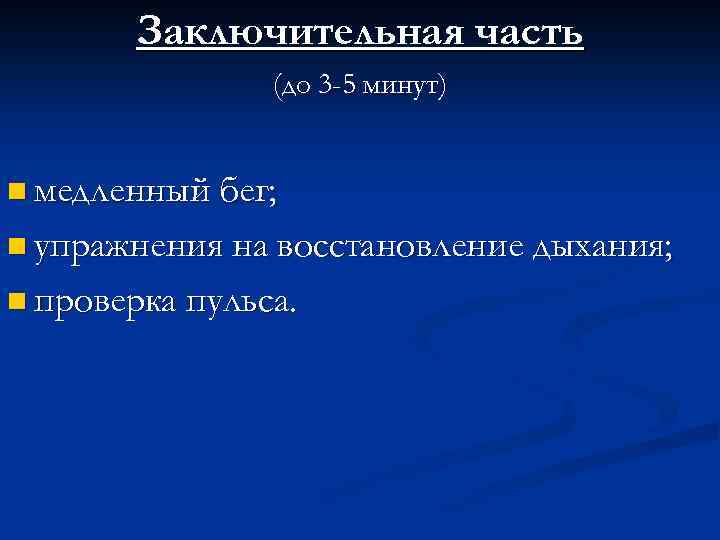 Заключительная часть

(до 3-5 минут)

медленный бег;

упражнения на восстановление дыхания;

проверка пульса.